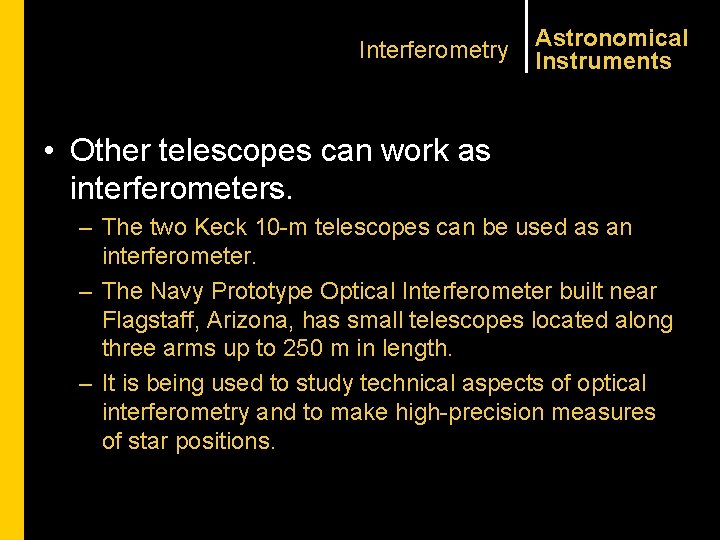 Interferometry

Astronomical Instruments

• Other telescopes can work as interferometers.

– The two Keck 10-m telescopes can be used as an interferometer.

– The Navy Prototype Optical Interferometer built near Flagstaff, Arizona, has small telescopes located along three arms up to 250 m in length.

– It is being used to study technical aspects of optical interferometry and to make high-precision measures of star positions.